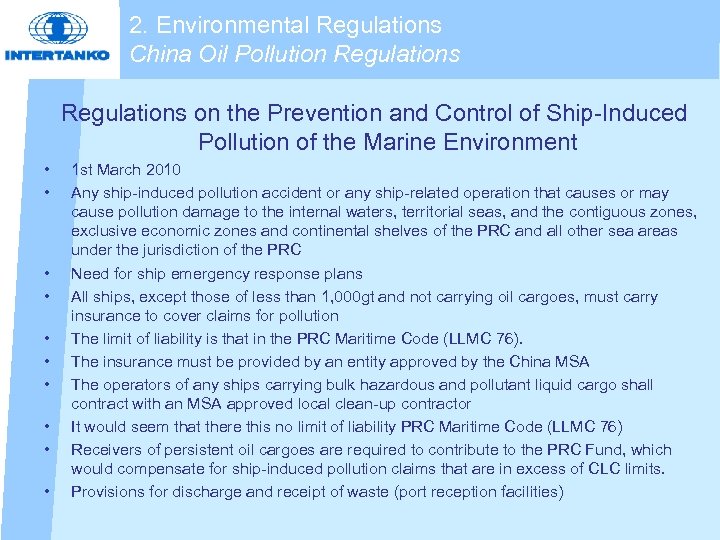 INTERTANKO

2. Environmental Regulations
China Oil Pollution Regulations

Regulations on the Prevention and Control of Ship-Induced Pollution of the Marine Environment

• 1st March 2010
• Any ship-induced pollution accident or any ship-related operation that causes or may cause pollution damage to the internal waters, territorial seas, and the contiguous zones, exclusive economic zones and continental shelves of the PRC and all other sea areas under the jurisdiction of the PRC
• Need for ship emergency response plans
• All ships, except those of less than 1,000gt and not carrying oil cargoes, must carry insurance to cover claims for pollution
• The limit of liability is that in the PRC Maritime Code (LLMC 76).
• The insurance must be provided by an entity approved by the China MSA
• The operators of any ships carrying bulk hazardous and pollutant liquid cargo shall contract with an MSA approved local clean-up contractor
• It would seem that there this no limit of liability PRC Maritime Code (LLMC 76)
• Receivers of persistent oil cargoes are required to contribute to the PRC Fund, which would compensate for ship-induced pollution claims that are in excess of CLC limits.
• Provisions for discharge and receipt of waste (port reception facilities)